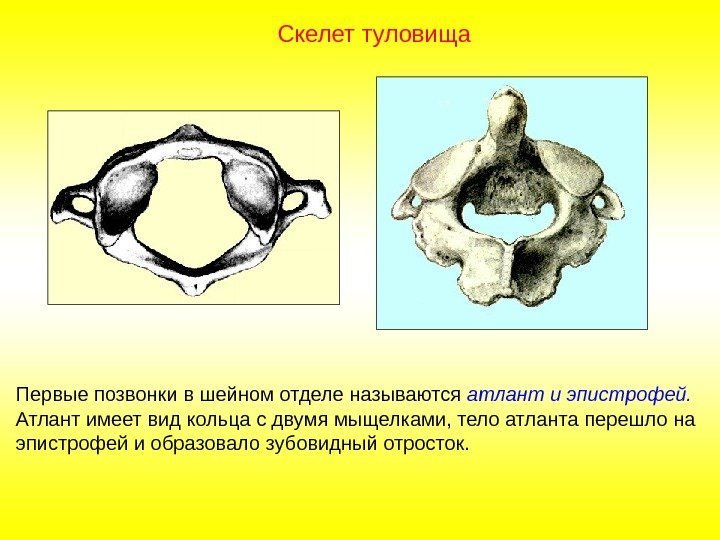 Скелет туловища

Первые позвонки в шейном отделе называются атлант и эпистрофей. Атлант имеет вид кольца с двумя мыщелками, тело атланта перешло на эпистрофей и образовало зубовидный отросток.